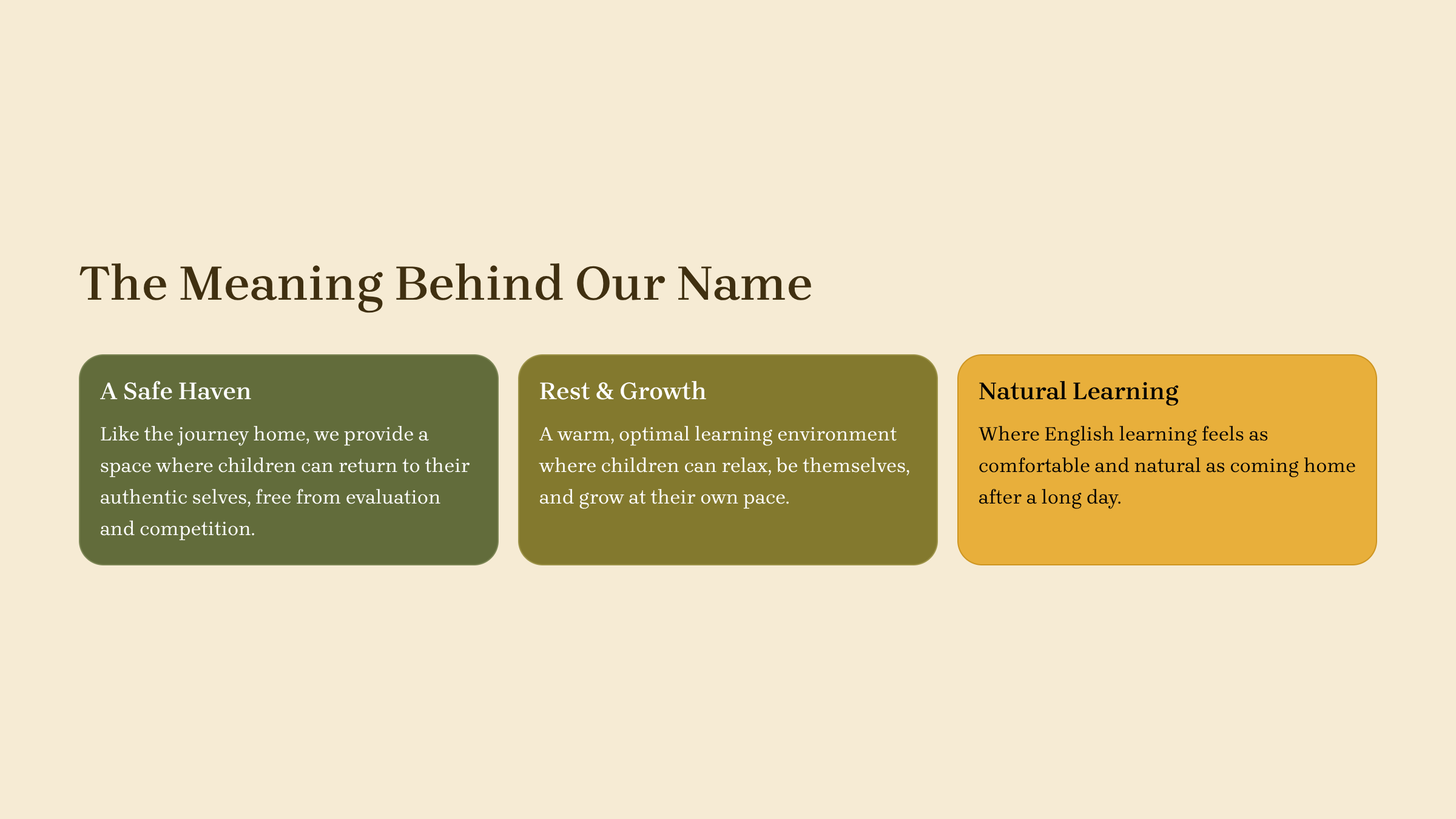 The Meaning Behind Our Name

A Safe Haven

Like the journey home, we provide a space where children can return to their authentic selves, free from evaluation and competition.

Rest & Growth

A warm, optimal learning environment where children can relax, be themselves, and grow at their own pace.

Natural Learning

Where English learning feels as comfortable and natural as coming home after a long day.